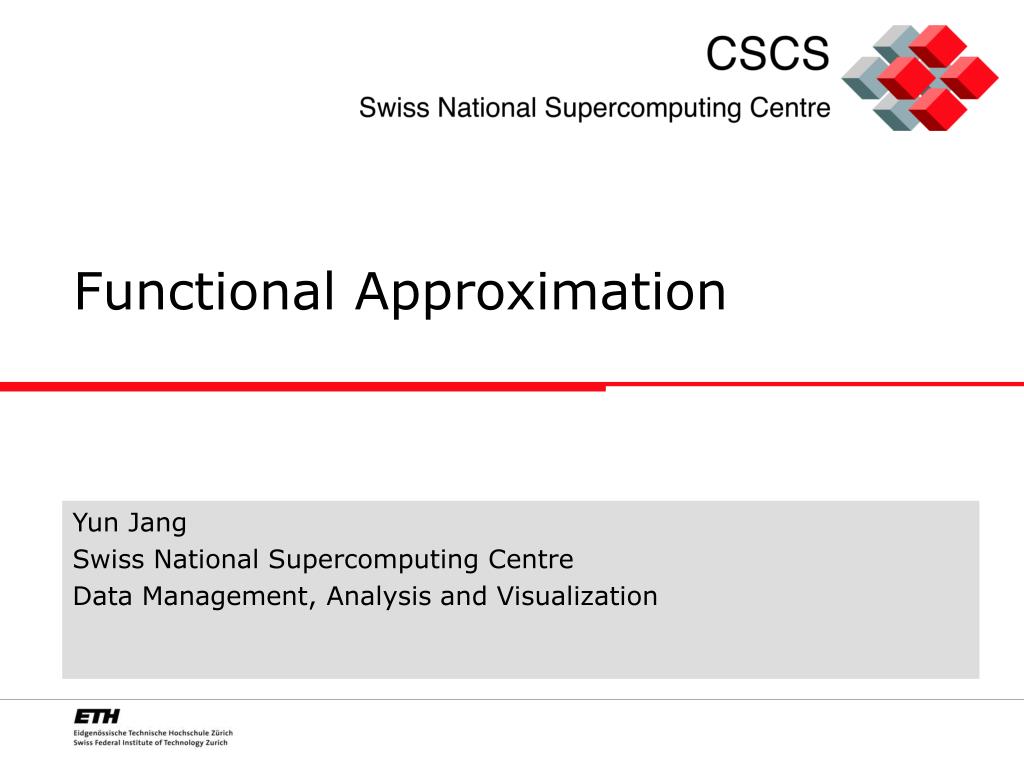 CSCS
Swiss National Supercomputing Centre

Functional Approximation

Yun Jang
Swiss National Supercomputing Centre
Data Management, Analysis and Visualization

ETH
Eidgenössische Technische Hochschule Zürich
Swiss Federal Institute of Technology Zurich